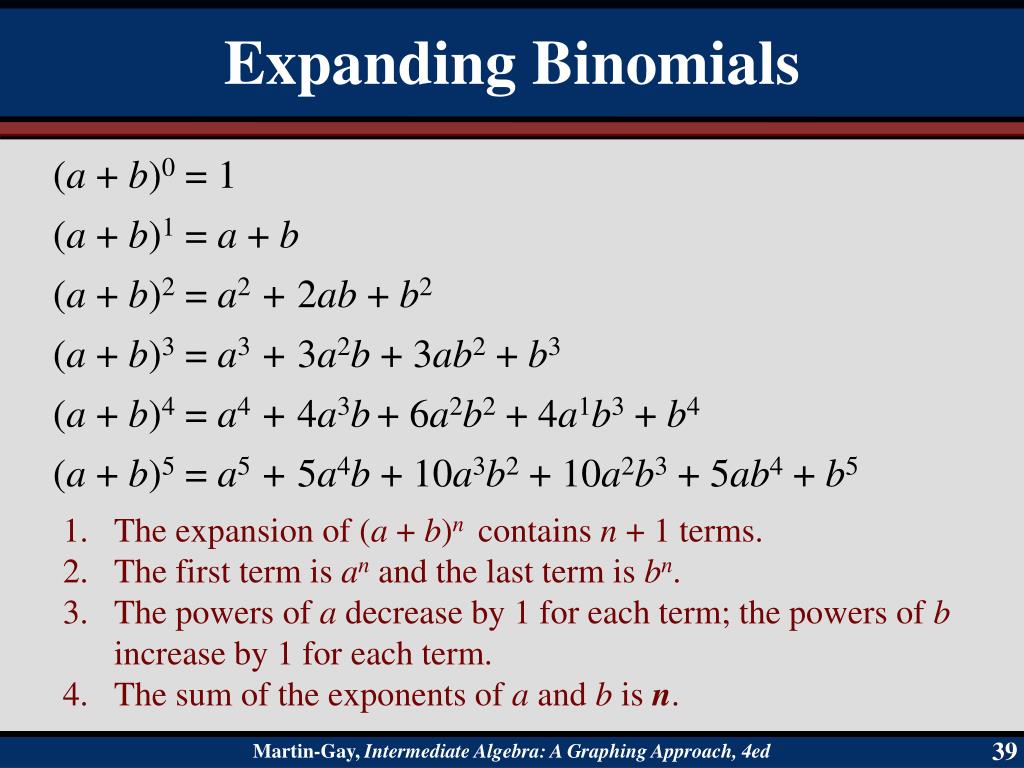 Expanding Binomials

$(a + b)^0 = 1$

$(a + b)^1 = a + b$

$(a + b)^2 = a^2 + 2ab + b^2$

$(a + b)^3 = a^3 + 3a^2b + 3ab^2 + b^3$

$(a + b)^4 = a^4 + 4a^3b + 6a^2b^2 + 4a^1b^3 + b^4$

$(a + b)^5 = a^5 + 5a^4b + 10a^3b^2 + 10a^2b^3 + 5ab^4 + b^5$

1. The expansion of $(a + b)^n$ contains $n + 1$ terms.
2. The first term is $a^n$ and the last term is $b^n$.
3. The powers of $a$ decrease by 1 for each term; the powers of $b$ increase by 1 for each term.
4. The sum of the exponents of $a$ and $b$ is $n$.

Martin-Gay, Intermediate Algebra: A Graphing Approach, 4ed

39